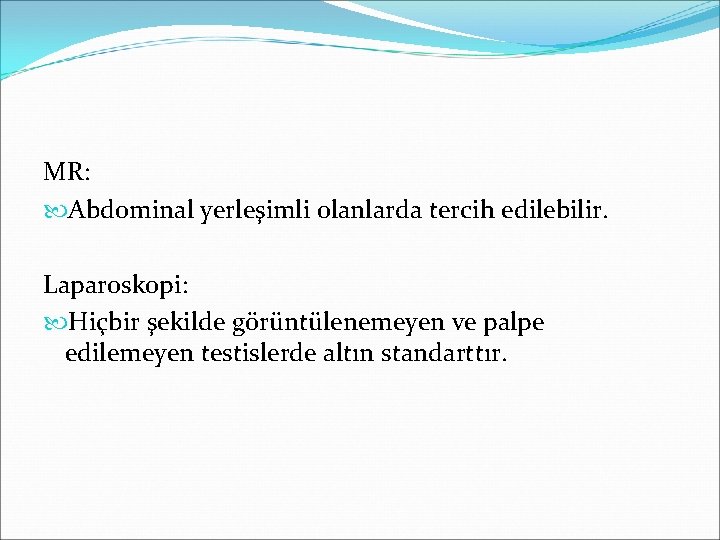 MR:
Abdominal yerleşimli olanlarda tercih edilebilir.

Laparoskopi:
Hiçbir şekilde görüntülenemeyen ve palpe edilemeyen testislerde altın standarttır.